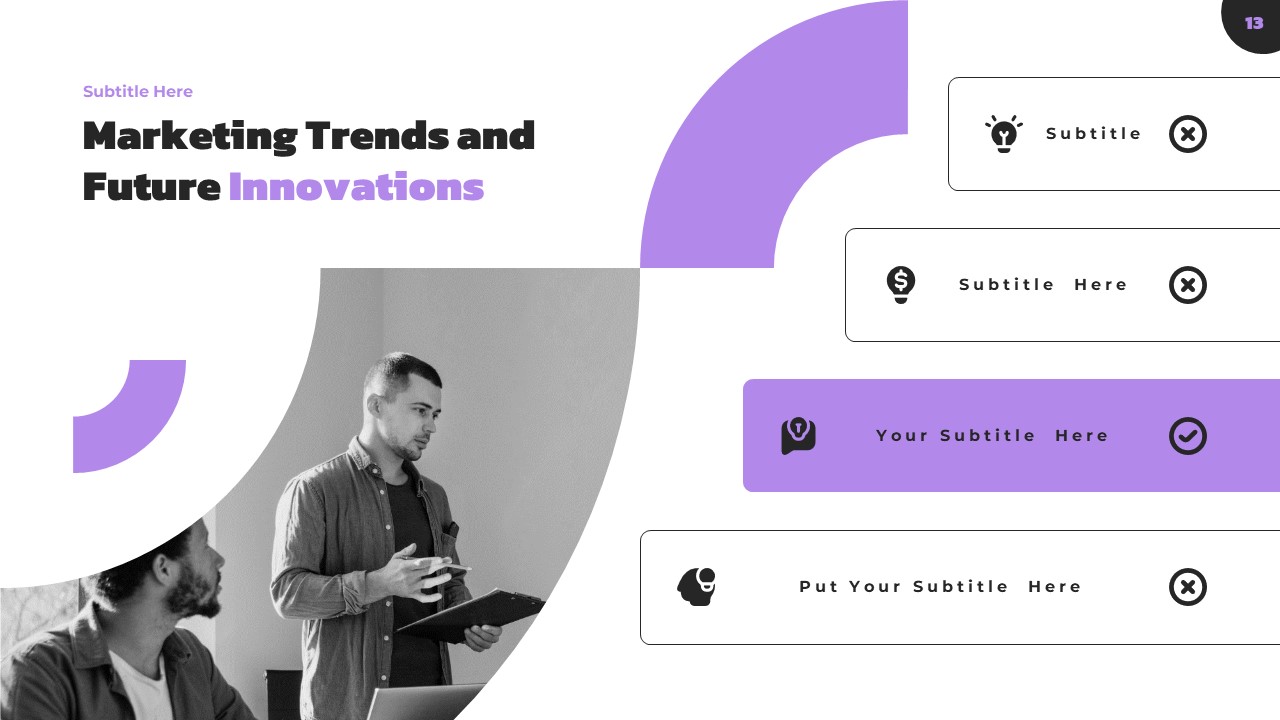 13

Subtitle Here

Marketing Trends and Future Innovations

Subtitle

Subtitle Here

Your Subtitle Here

Put Your Subtitle Here